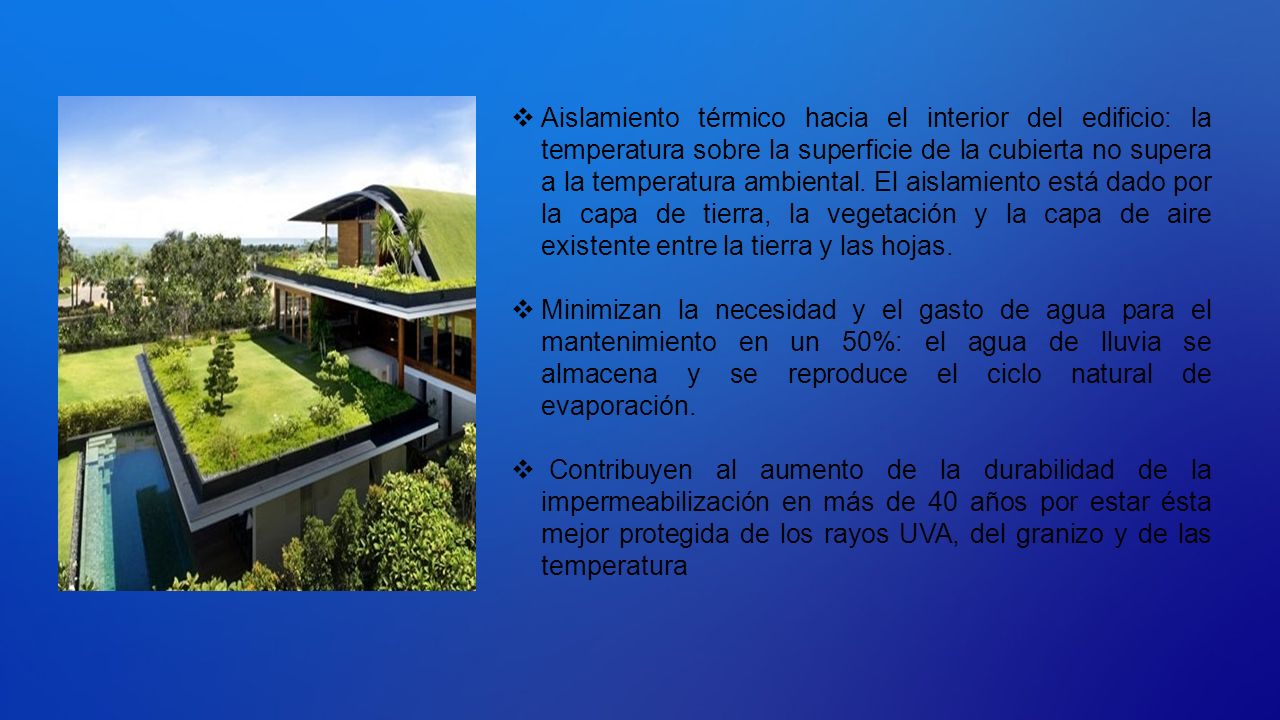 ❖ Aislamiento térmico hacia el interior del edificio: la temperatura sobre la superficie de la cubierta no supera a la temperatura ambiental. El aislamiento está dado por la capa de tierra, la vegetación y la capa de aire existente entre la tierra y las hojas.

❖ Minimizan la necesidad y el gasto de agua para el mantenimiento en un 50%: el agua de lluvia se almacena y se reproduce el ciclo natural de evaporación.

❖ Contribuyen al aumento de la durabilidad de la impermeabilización en más de 40 años por estar ésta mejor protegida de los rayos UVA, del granizo y de las temperatura